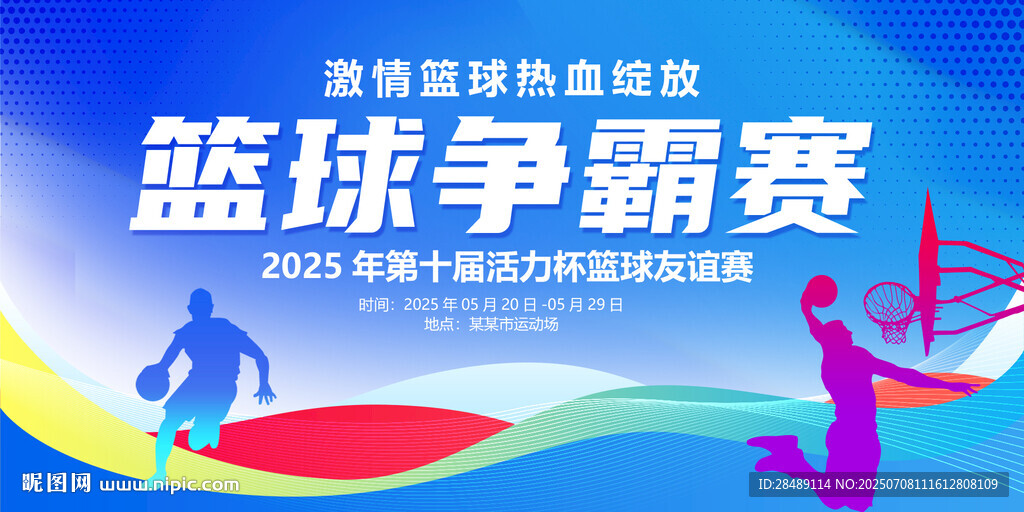 激情篮球热血绽放

篮球争霸赛

2025 年第十届活力杯篮球友谊赛

时间：2025 年 05 月 20 日 -05 月 29 日
地点：某某市运动场

昵图网 www.nipic.com

ID:28489114 NO:20250708111612808109